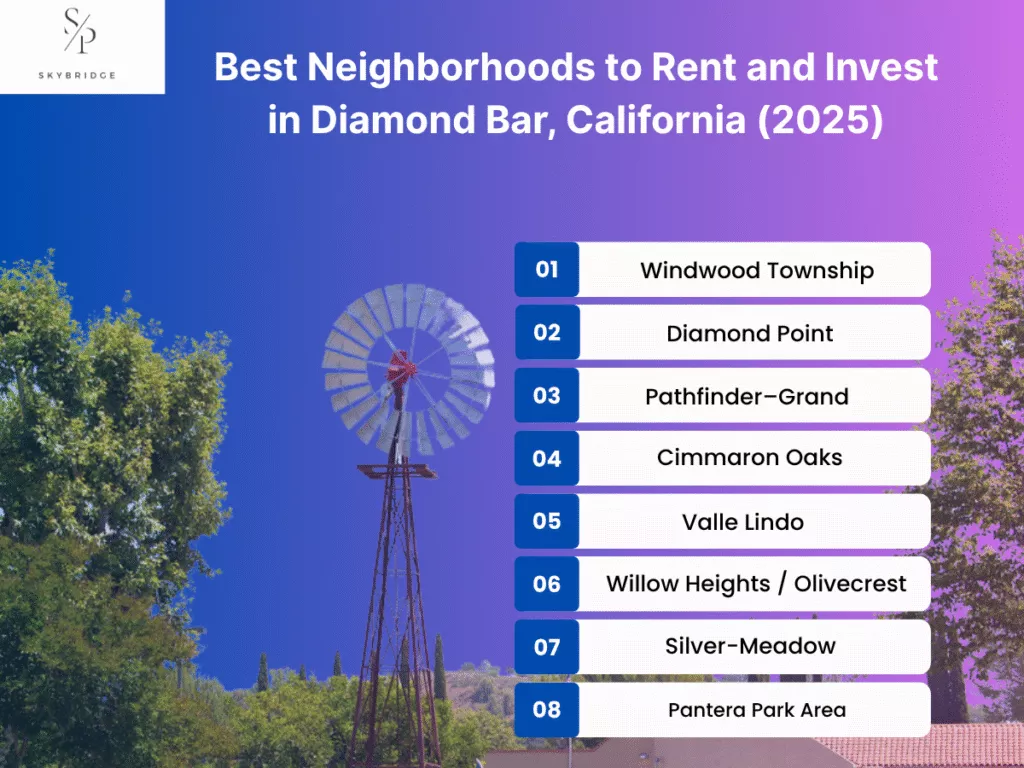 S/P
SKYBRIDGE

Best Neighborhoods to Rent and Invest in Diamond Bar, California (2025)

01 Windwood Township
02 Diamond Point
03 Pathfinder–Grand
04 Cimmaron Oaks
05 Valle Lindo
06 Willow Heights / Olivecrest
07 Silver-Meadow
08 Pantera Park Area